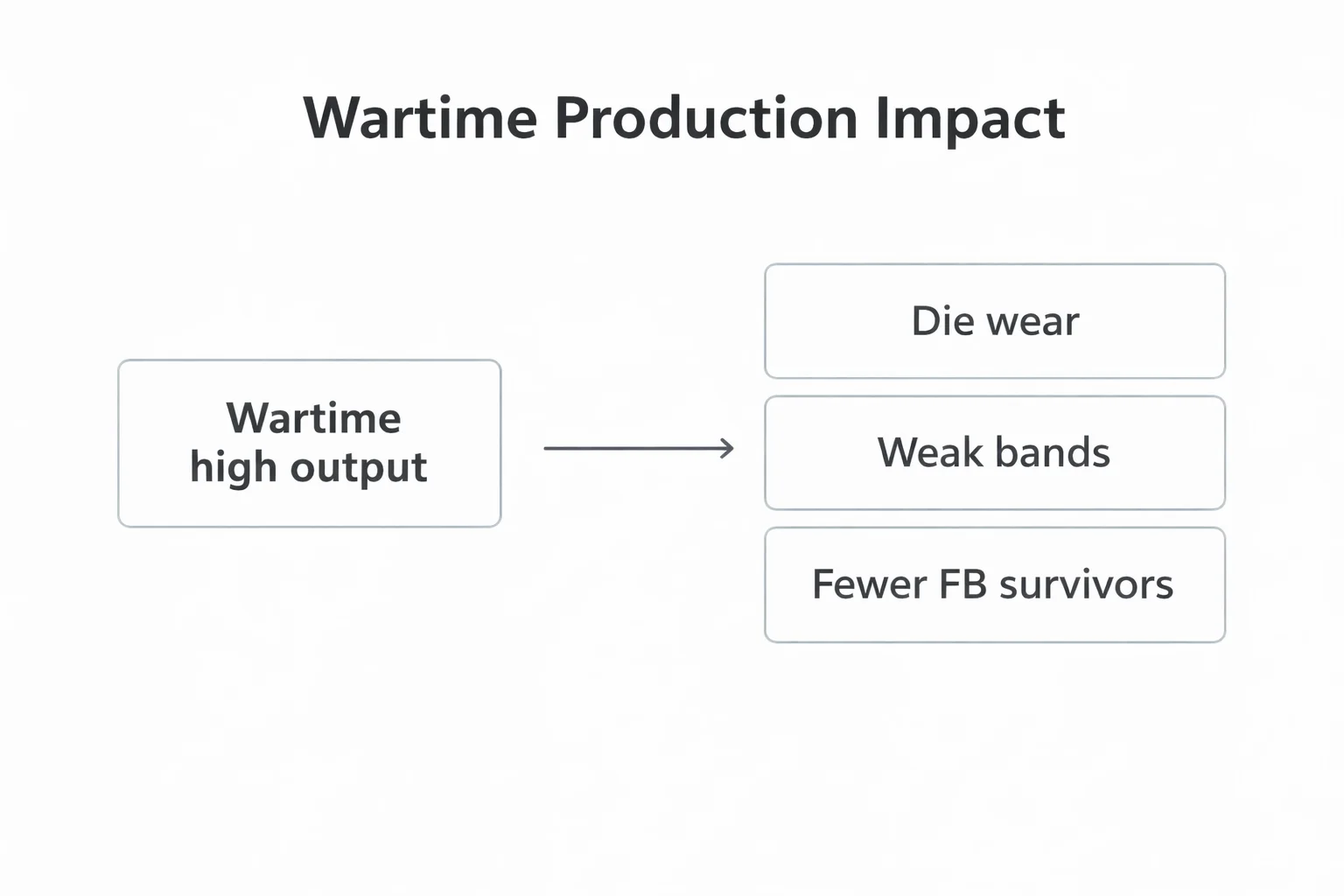 Wartime Production Impact

Wartime high output

Die wear

Weak bands

Fewer FB survivors